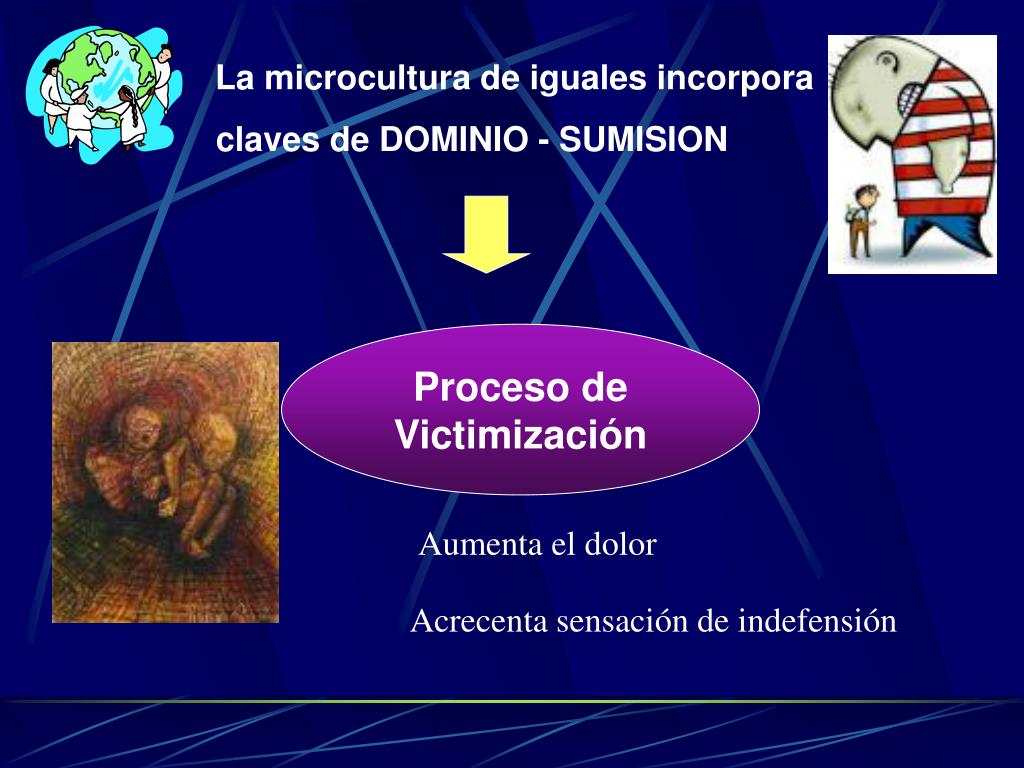 La microcultura de iguales incorpora claves de DOMINIO - SUMISION

Proceso de Victimización

Aumenta el dolor

Acrecenta sensación de indefensión